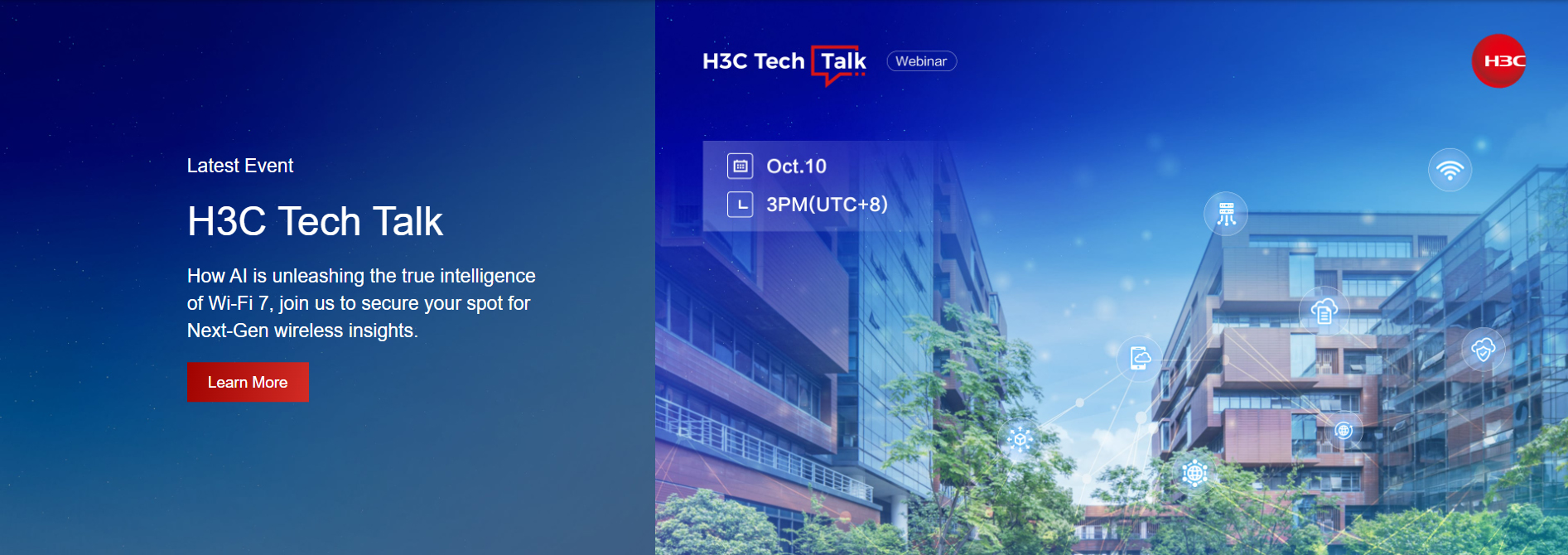 Latest Event

H3C Tech Talk

How AI is unleashing the true intelligence of Wi-Fi 7, join us to secure your spot for Next-Gen wireless insights.

Learn More

H3C Tech Talk Webinar

H3C

Oct.10

3PM(UTC+8)